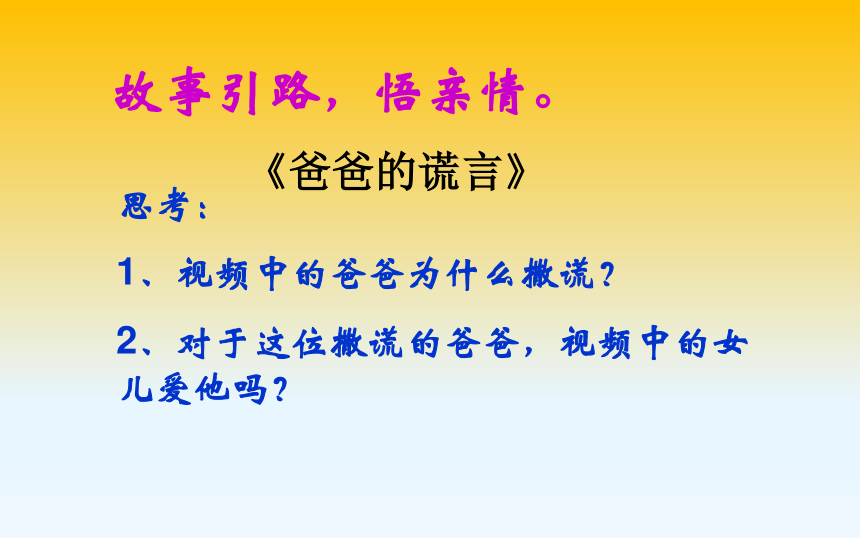 故事引路，悟亲情。

《爸爸的谎言》

思考：

1、视频中的爸爸为什么撒谎？

2、对于这位撒谎的爸爸，视频中的女儿爱他吗？